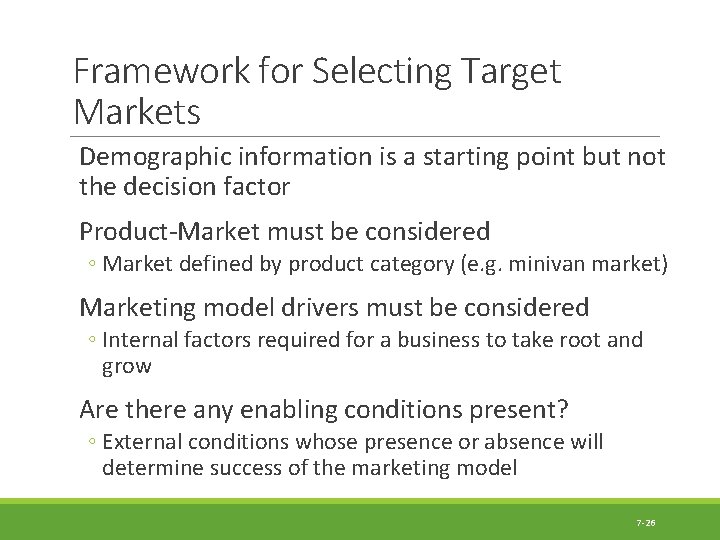 Framework for Selecting Target Markets

Demographic information is a starting point but not the decision factor

Product-Market must be considered

◦ Market defined by product category (e.g. minivan market)

Marketing model drivers must be considered

◦ Internal factors required for a business to take root and grow

Are there any enabling conditions present?

◦ External conditions whose presence or absence will determine success of the marketing model

7-26